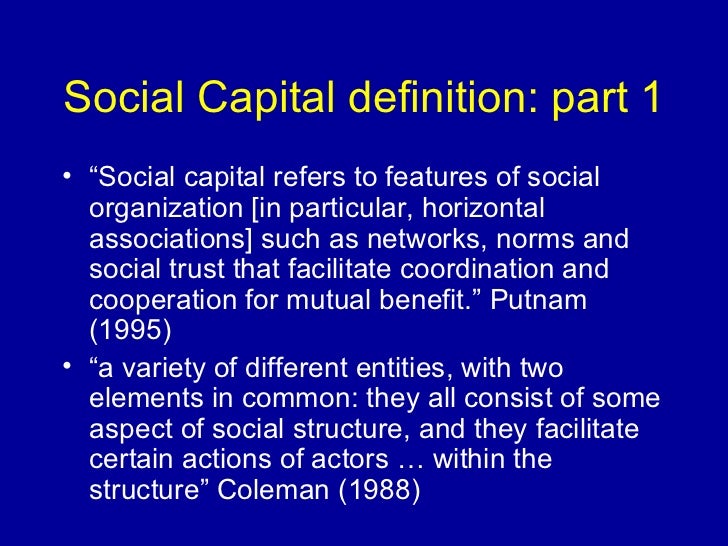 Social Capital definition: part 1

• “Social capital refers to features of social organization [in particular, horizontal associations] such as networks, norms and social trust that facilitate coordination and cooperation for mutual benefit.” Putnam (1995)

• “a variety of different entities, with two elements in common: they all consist of some aspect of social structure, and they facilitate certain actions of actors … within the structure” Coleman (1988)